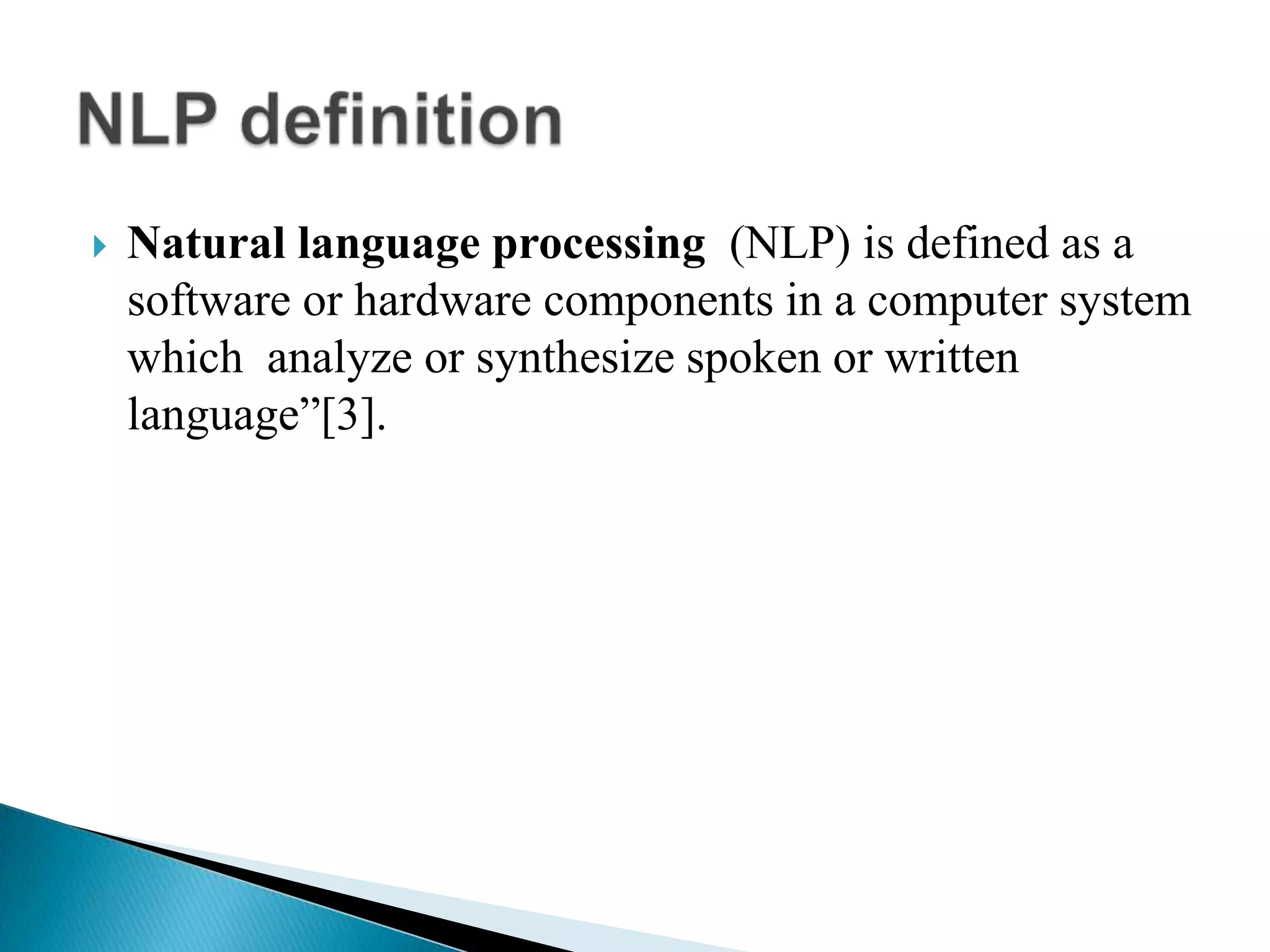 NLP definition

Natural language processing (NLP) is defined as a software or hardware components in a computer system which analyze or synthesize spoken or written language”[3].